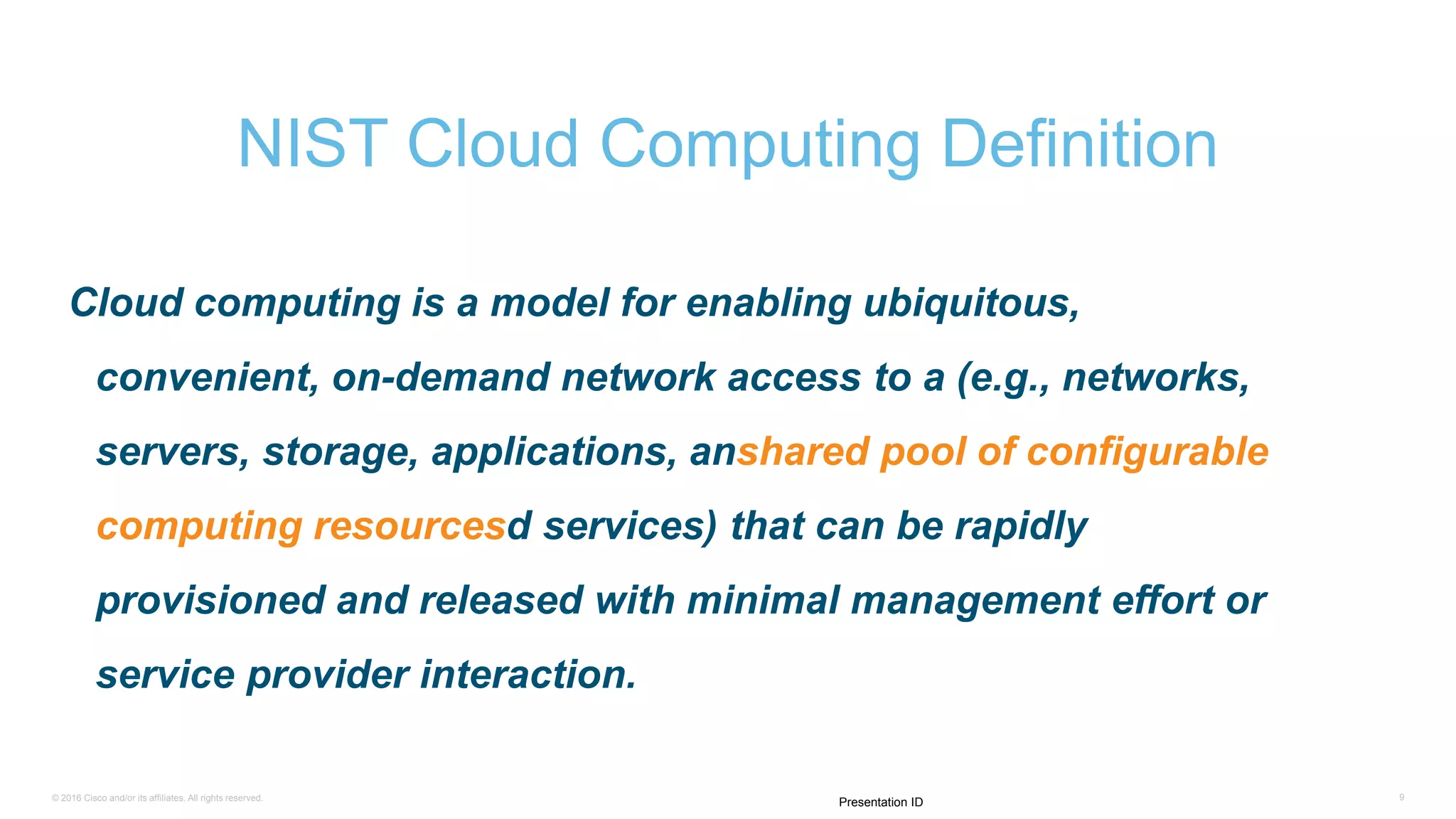 NIST Cloud Computing Definition

Cloud computing is a model for enabling ubiquitous, convenient, on-demand network access to a (e.g., networks, servers, storage, applications, anshared pool of configurable computing resourcesd services) that can be rapidly provisioned and released with minimal management effort or service provider interaction.

© 2016 Cisco and/or its affiliates. All rights reserved.

Presentation ID

9